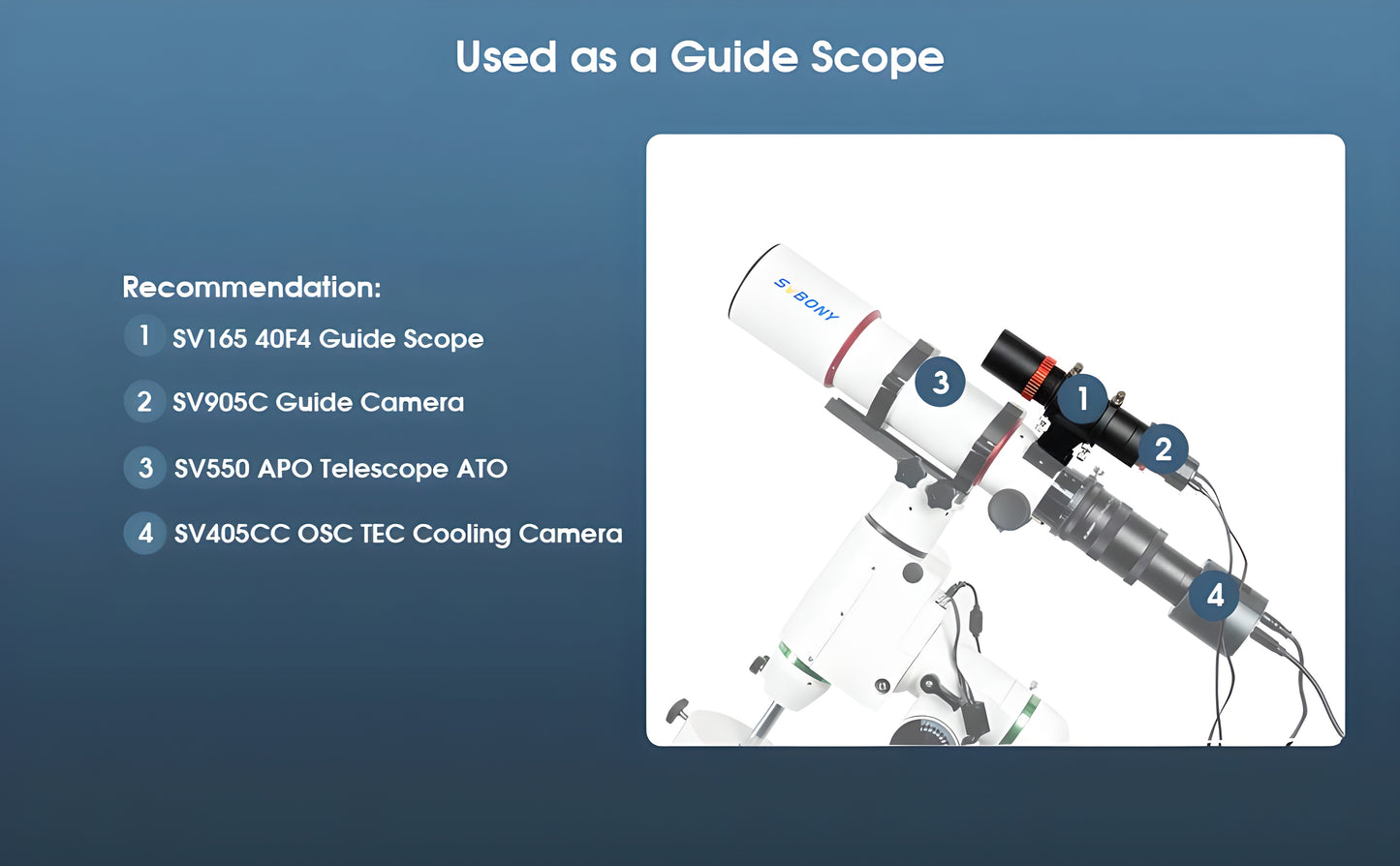 Used as a Guide Scope

Recommendation:

1 SV165 40F4 Guide Scope

2 SV905C Guide Camera

3 SV550 APO Telescope ATO

4 SV405CC OSC TEC Cooling Camera

SVBONY

3

1

2

4